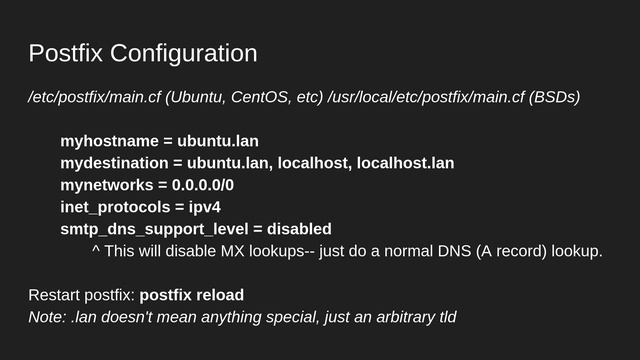 Postfix Configuration

/etc/postfix/main.cf (Ubuntu, CentOS, etc) /usr/local/etc/postfix/main.cf (BSDs)

myhostname = ubuntu.lan
mydestination = ubuntu.lan, localhost, localhost.lan
mynetworks = 0.0.0.0/0
inet_protocols = ipv4
smtp_dns_support_level = disabled
^ This will disable MX lookups-- just do a normal DNS (A record) lookup.

Restart postfix: postfix reload
Note: .lan doesn't mean anything special, just an arbitrary tld